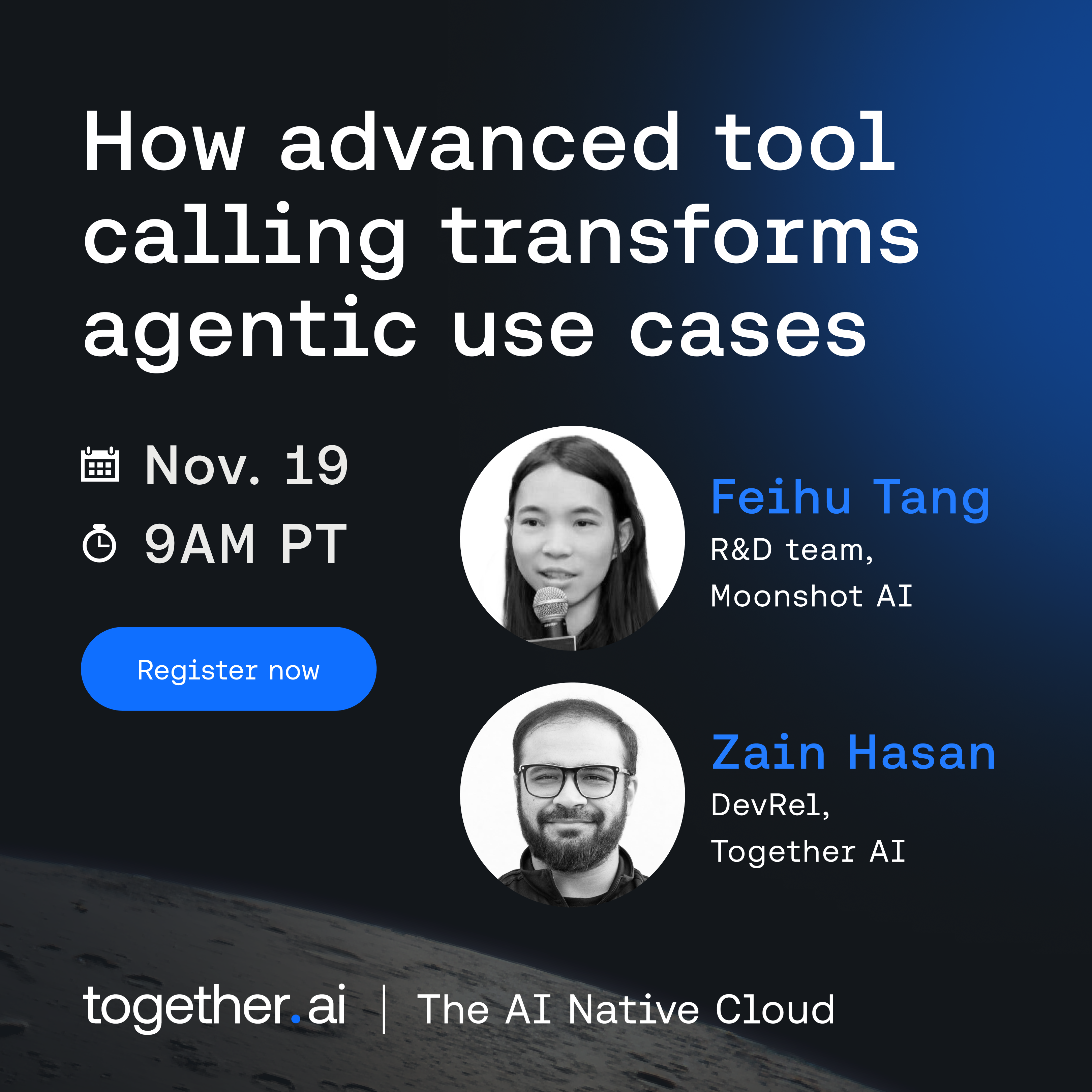 How advanced tool calling transforms agentic use cases

Nov. 19
9AM PT

Register now

Feihu Tang
R&D team,
Moonshot AI

Zain Hasan
DevRel,
Together AI

together.ai | The AI Native Cloud